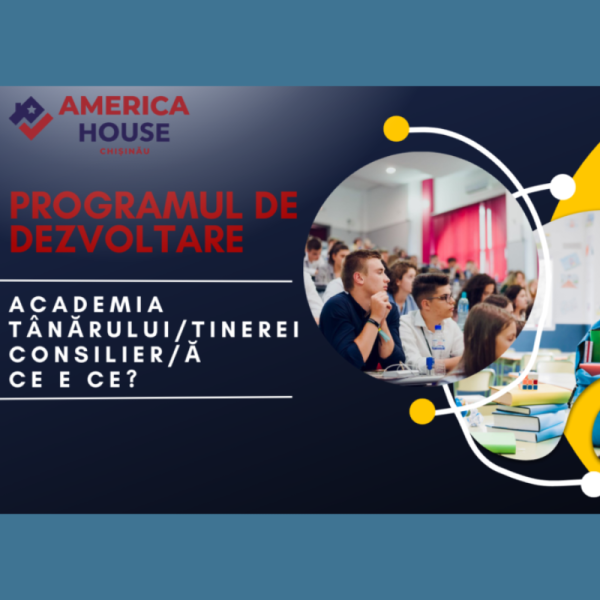 AMERICA HOUSE
CHIȘINĂU

PROGRAMUL DE DEZVOLTARE

ACADEMIA
TÂNĂRULUI/TINEREI
CONSILIER/Ă
CE E CE?